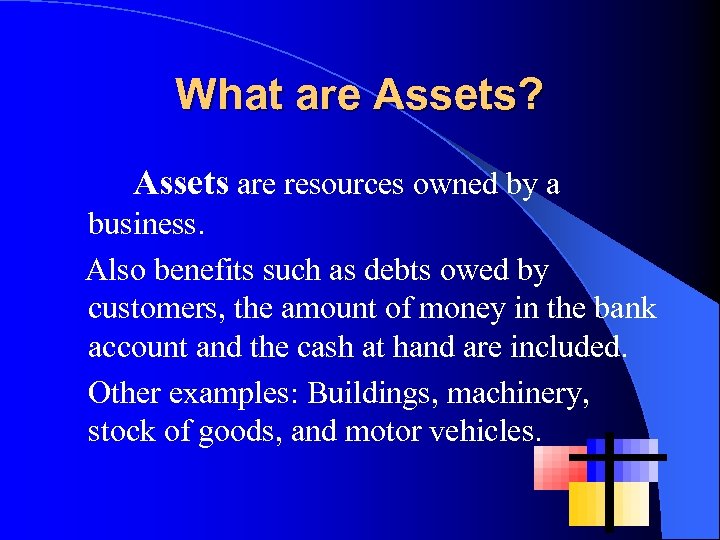 What are Assets?

Assets are resources owned by a business.

Also benefits such as debts owed by customers, the amount of money in the bank account and the cash at hand are included.

Other examples: Buildings, machinery, stock of goods, and motor vehicles.